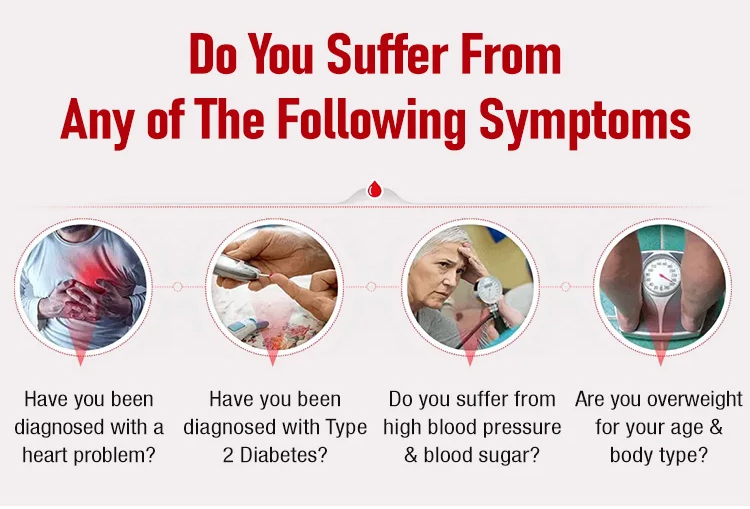 Do You Suffer From
Any of The Following Symptoms

Have you been diagnosed with a heart problem?

Have you been diagnosed with Type 2 Diabetes?

Do you suffer from high blood pressure & blood sugar?

Are you overweight for your age & body type?